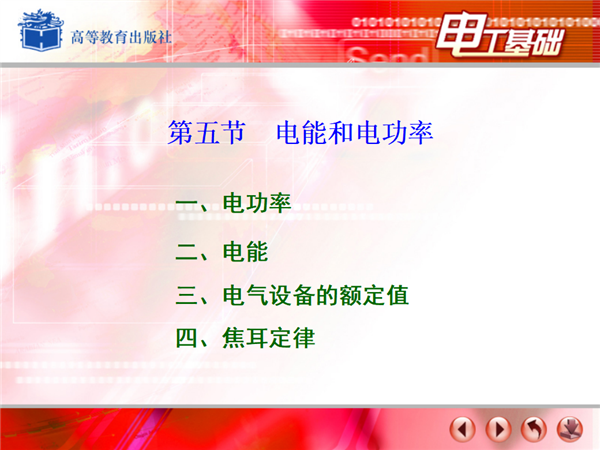 高等教育出版社

电工基础

第五节 电能和电功率

一、电功率

二、电能

三、电气设备的额定值

四、焦耳定律